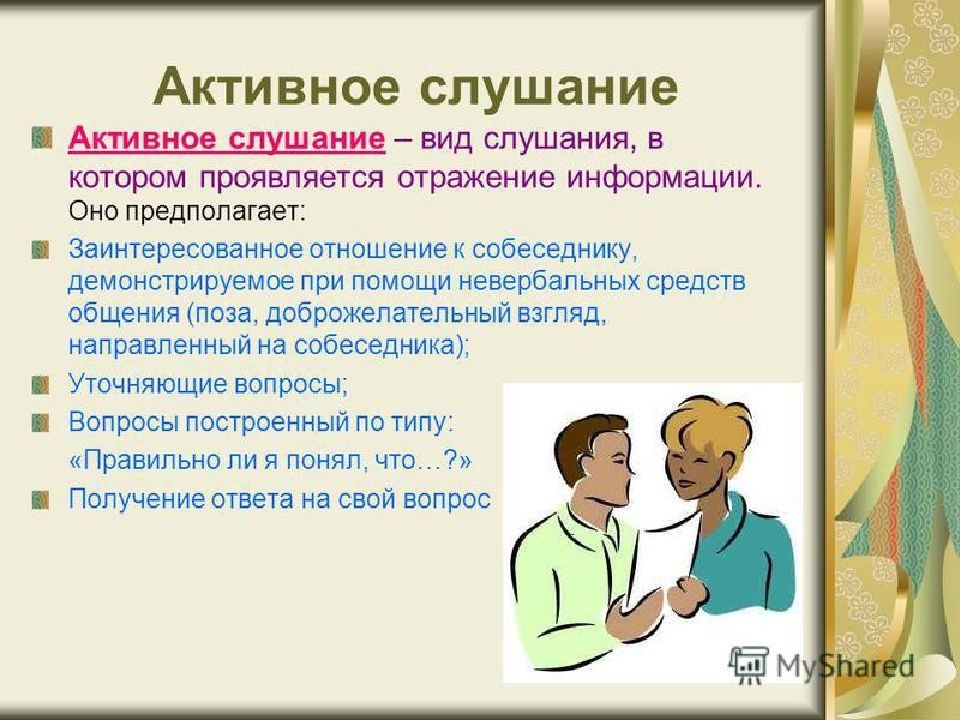 Активное слушание

Активное слушание – вид слушания, в котором проявляется отражение информации. Оно предполагает:

Заинтересованное отношение к собеседнику, демонстрируемое при помощи невербальных средств общения (поза, доброжелательный взгляд, направленный на собеседника);

Уточняющие вопросы;

Вопросы построенный по типу: «Правильно ли я понял, что…?»

Получение ответа на свой вопрос

MyShared